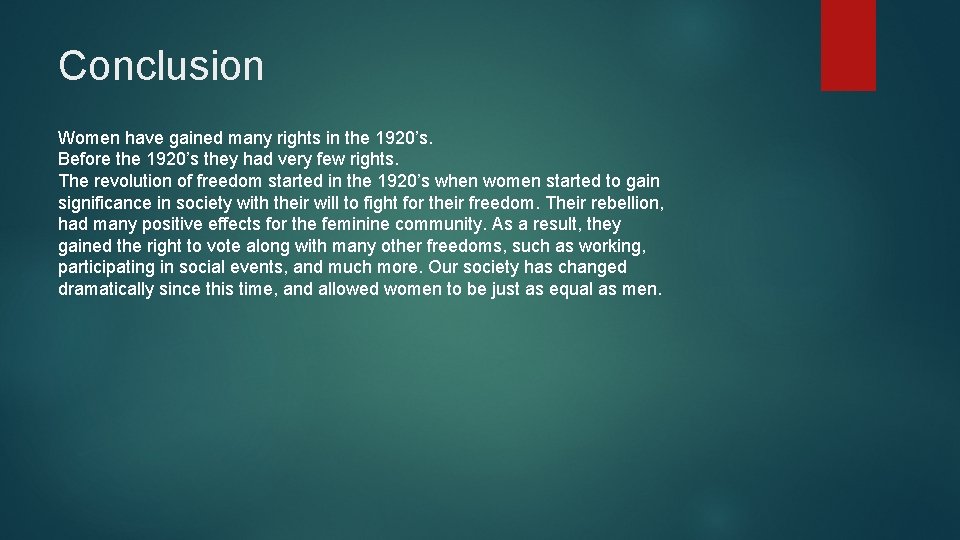 Conclusion

Women have gained many rights in the 1920’s.
Before the 1920’s they had very few rights.
The revolution of freedom started in the 1920’s when women started to gain significance in society with their will to fight for their freedom. Their rebellion, had many positive effects for the feminine community. As a result, they gained the right to vote along with many other freedoms, such as working, participating in social events, and much more. Our society has changed dramatically since this time, and allowed women to be just as equal as men.